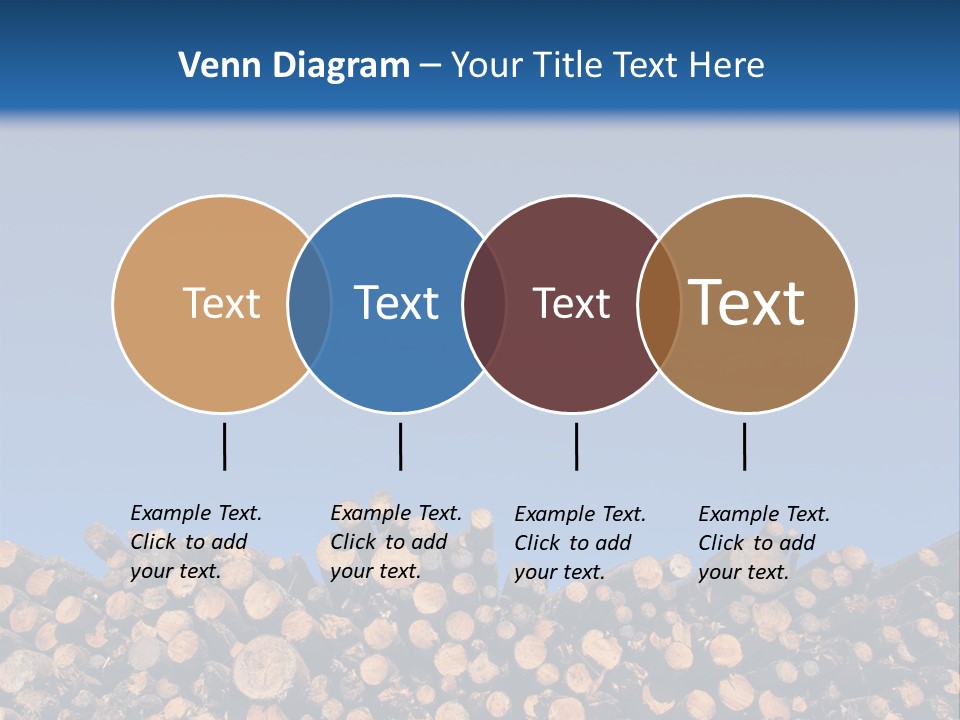 Venn Diagram – Your Title Text Here

Text

Text

Text

Text

Example Text. Click to add your text.

Example Text. Click to add your text.

Example Text. Click to add your text.

Example Text. Click to add your text.